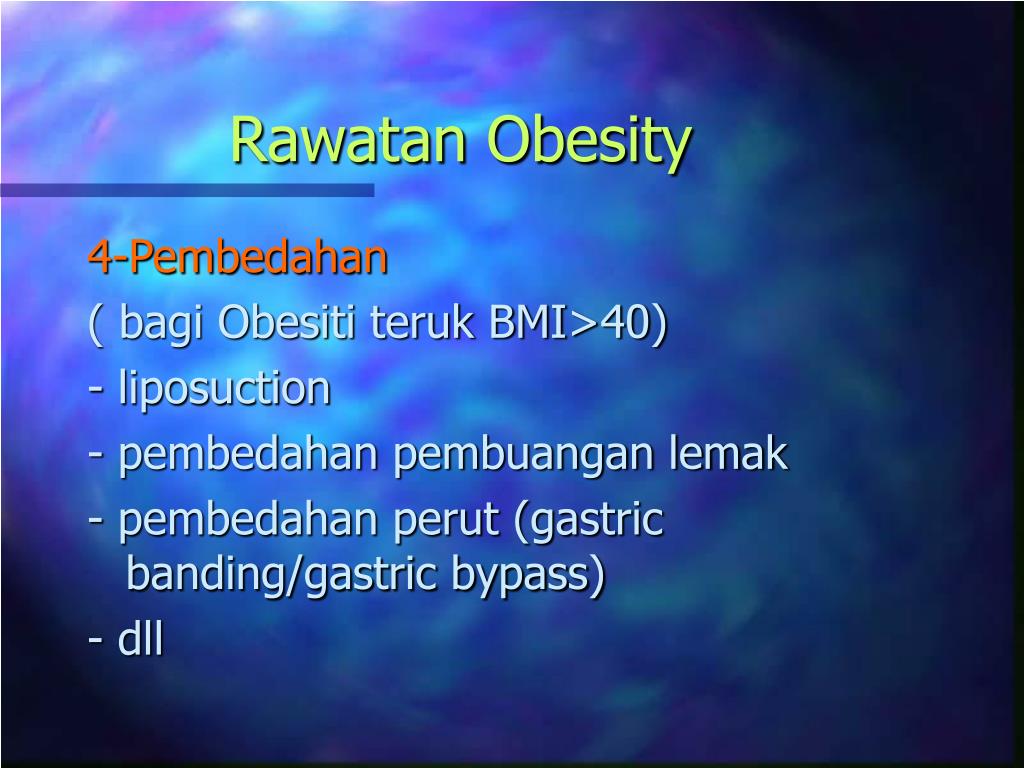 Rawatan Obesity

4-Pembedahan

( bagi Obesiti teruk BMI>40)

- liposuction

- pembedahan pembuangan lemak

- pembedahan perut (gastric banding/gastric bypass)

- dll